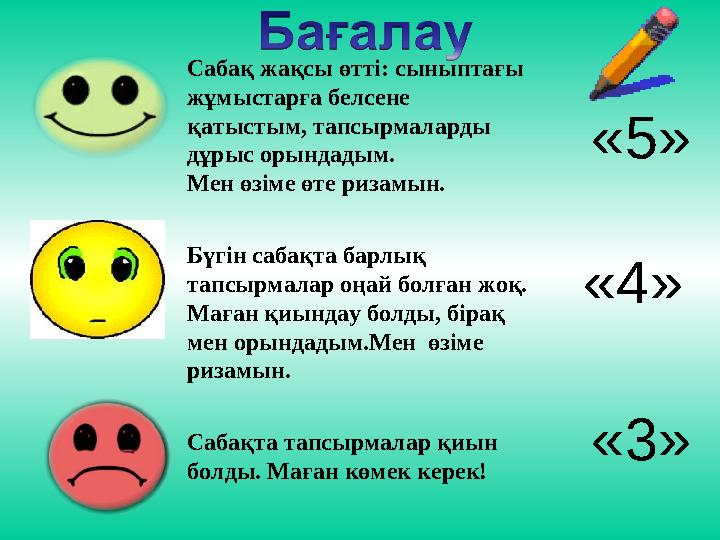 Бағалау

Сабақ жақсы өтті: сыныптағы жұмыстарға белсене қатыстым, тапсырмаларды дұрыс орындадым.
Мен өзіме өте ризамын.

«5»

Бүгін сабақта барлық тапсырмалар оңай болған жоқ. Маған қиындау болды, бірақ мен орындадым.Мен өзіме ризамын.

«4»

Сабақта тапсырмалар қиын болды. Маған көмек керек!

«3»